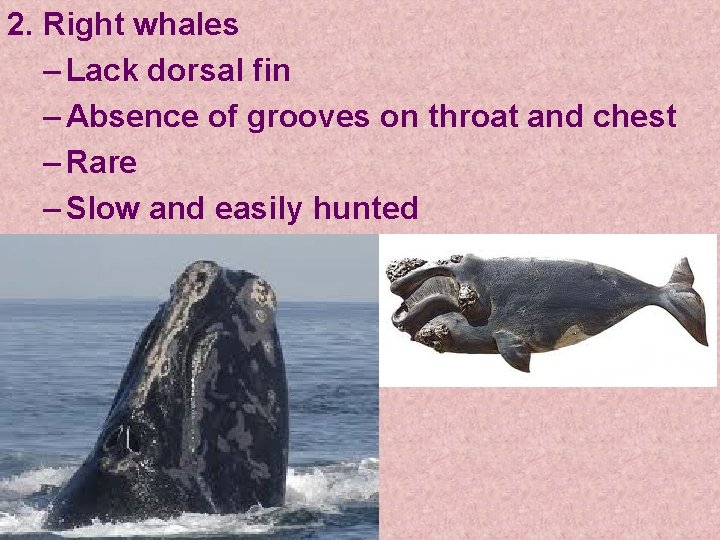 2. Right whales

– Lack dorsal fin

– Absence of grooves on throat and chest

– Rare

– Slow and easily hunted